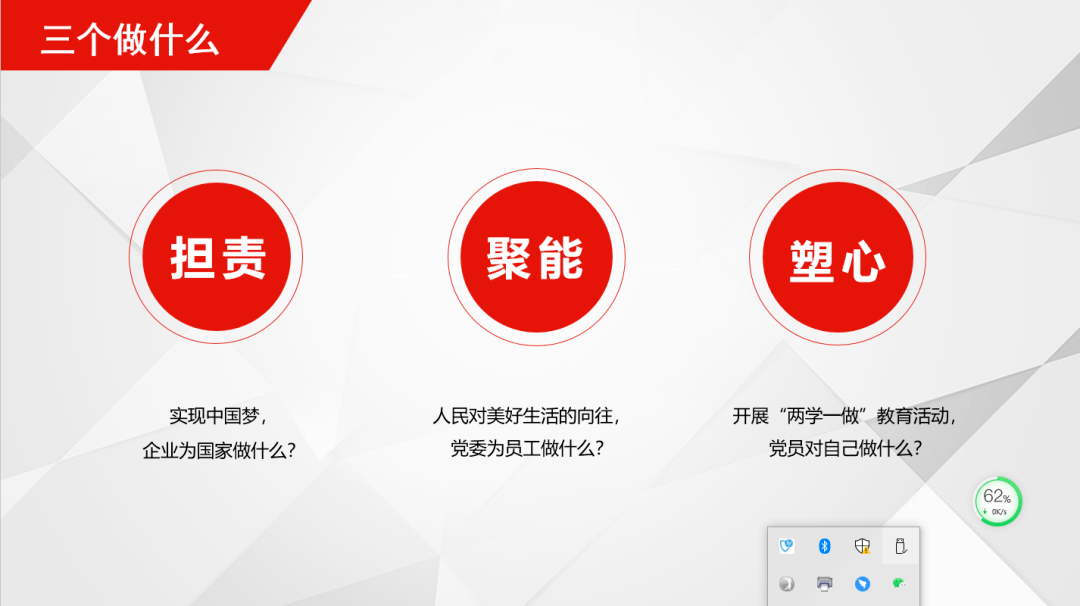 三个做什么

担责

聚能

塑心

实现中国梦，
企业为国家做什么？

人民对美好生活的向往，
党委为员工做什么？

开展“两学一做”教育活动，
党员对自己做什么？

62%
0K/s